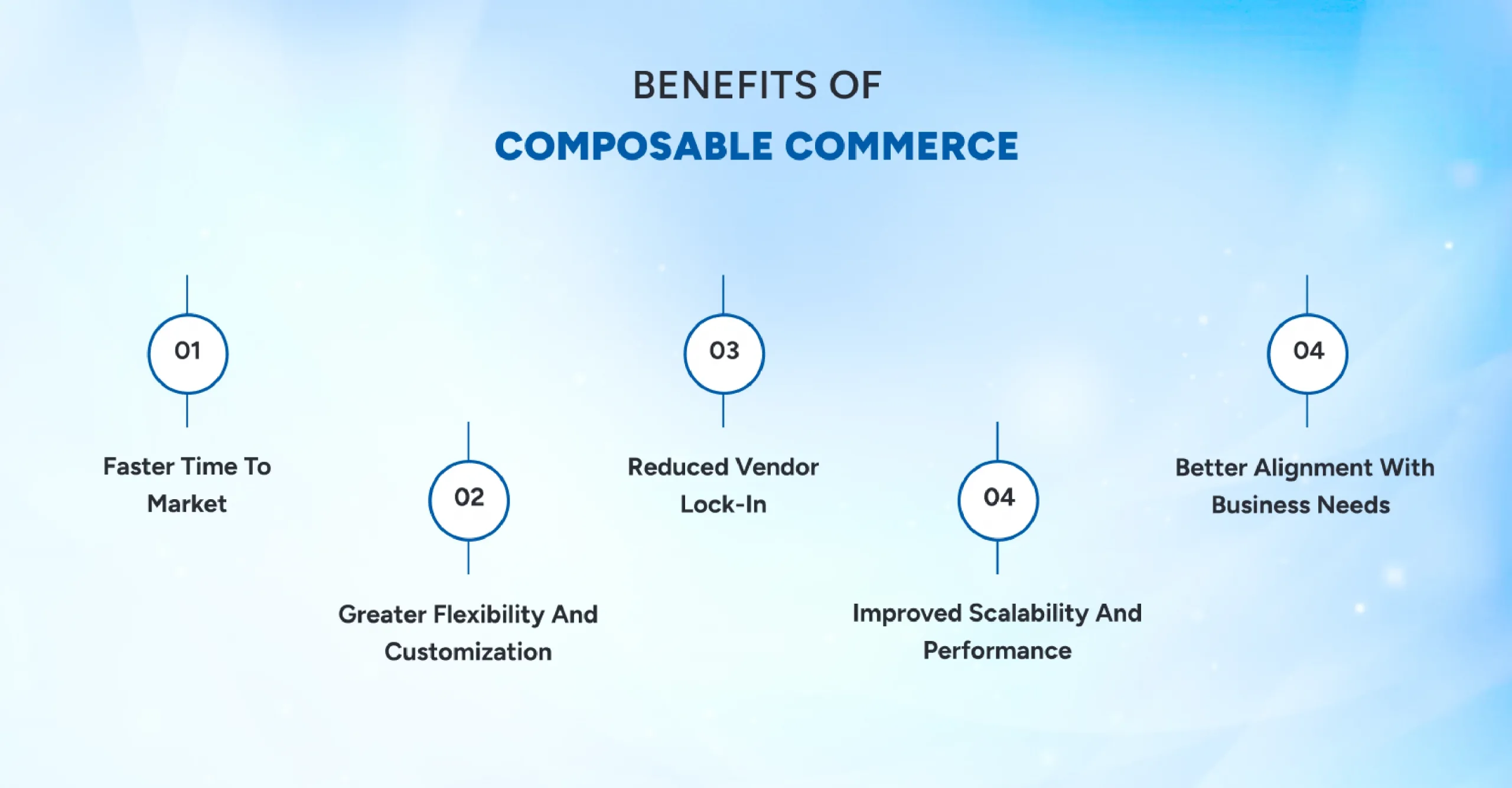 BENEFITS OF
COMPOSABLE COMMERCE

01
Faster Time To Market

02
Greater Flexibility And Customization

03
Reduced Vendor Lock-In

04
Improved Scalability And Performance

04
Better Alignment With Business Needs